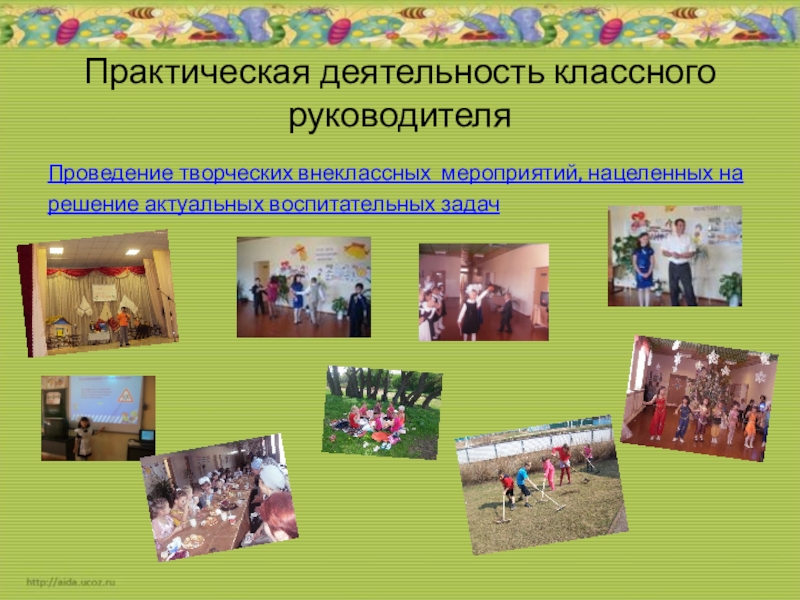 Практическая деятельность классного руководителя

Проведение творческих внеклассных мероприятий, нацеленных на решение актуальных воспитательных задач

http://aida.ucoz.ru